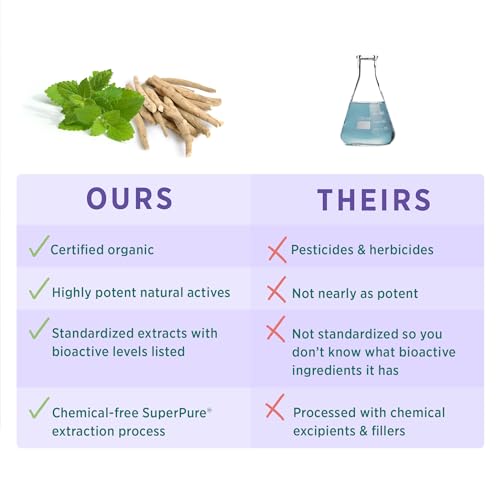 | OURS | THEIRS |
|---|---|
| Certified organic | Pesticides & herbicides |
| Highly potent natural actives | Not nearly as potent |
| Standardized extracts with bioactive levels listed | Not standardized so you don't know what bioactive ingredients it has |
| Chemical-free SuperPure® extraction process | Processed with chemical excipients & fillers |